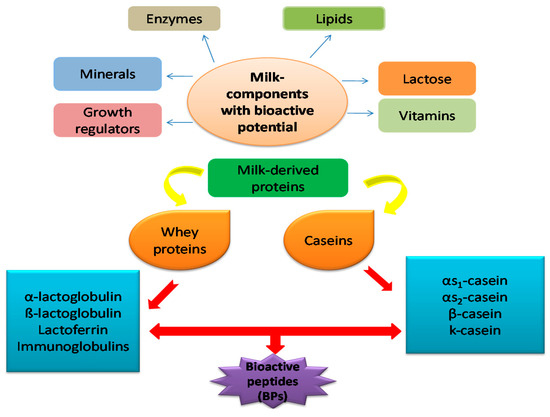 Enzymes

Lipids

Minerals

Milk-components with bioactive potential

Lactose

Growth regulators

Vitamins

Milk-derived proteins

Whey proteins

Caseins

α-lactoglobulin
ß-lactoglobulin
Lactoferrin
Immunoglobulins

$\alpha s_1$-casein
$\alpha s_2$-casein
β-casein
k-casein

Bioactive peptides (BPs)